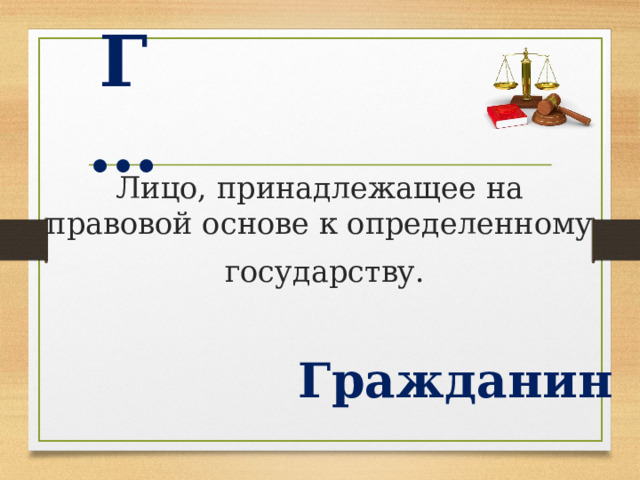 Г

…

Лицо, принадлежащее на правовой основе к определенному государству.

Гражданин